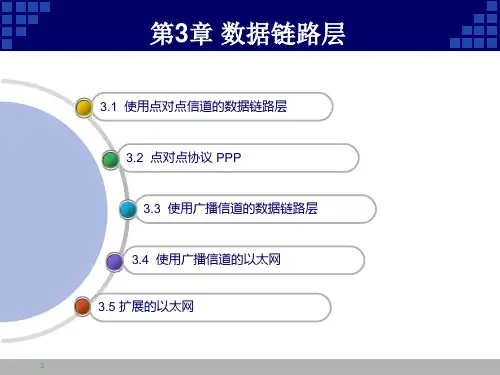 第3章 数据链路层

3.1 使用点对点信道的数据链路层

3.2 点对点协议 PPP

3.3 使用广播信道的数据链路层

3.4 使用广播信道的以太网

3.5 扩展的以太网

1